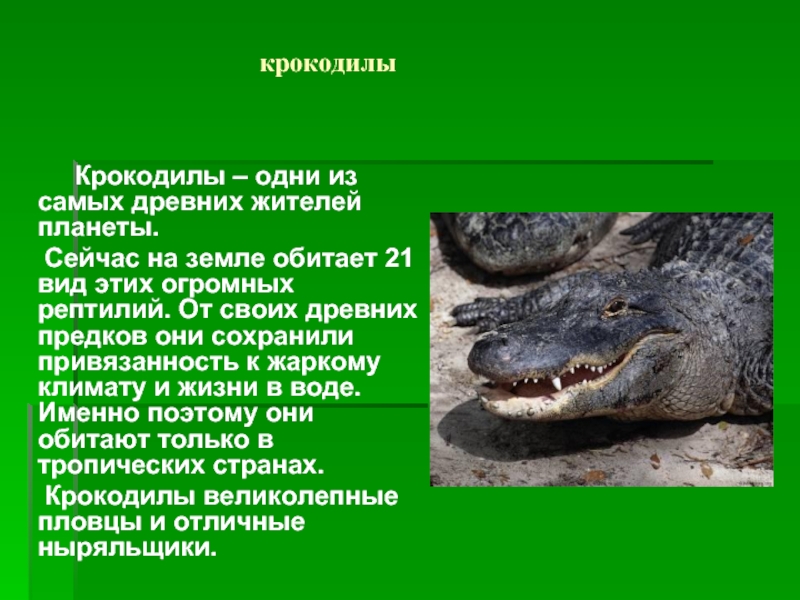 крокодилы

Крокодилы – одни из самых древних жителей планеты.

Сейчас на земле обитает 21 вид этих огромных рептилий. От своих древних предков они сохранили привязанность к жаркому климату и жизни в воде. Именно поэтому они обитают только в тропических странах.

Крокодилы великолепные пловцы и отличные ныряльщики.